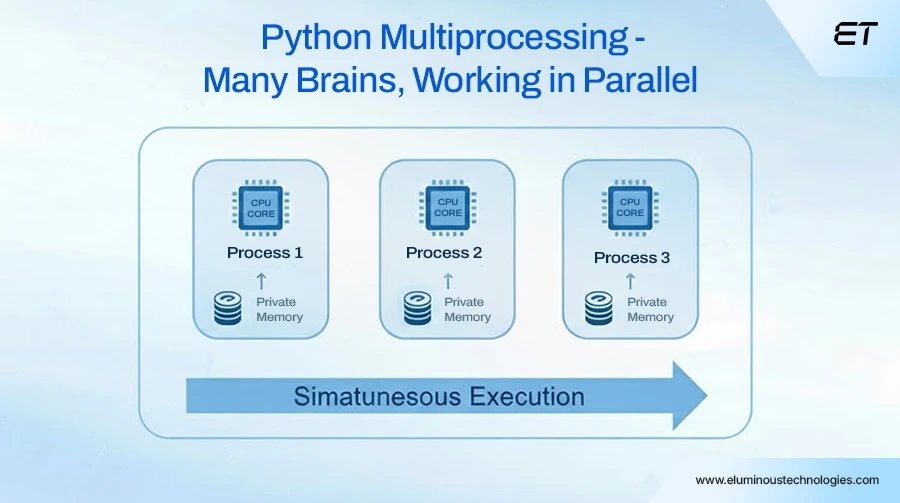 Python Multiprocessing -
Many Brains, Working in Parallel

ET

CPU CORE

Process 1

Private Memory

CPU CORE

Process 2

Private Memory

CPU CORE

Process 3

Private Memory

Simatunesous Execution

www.eluminoustechnologies.com